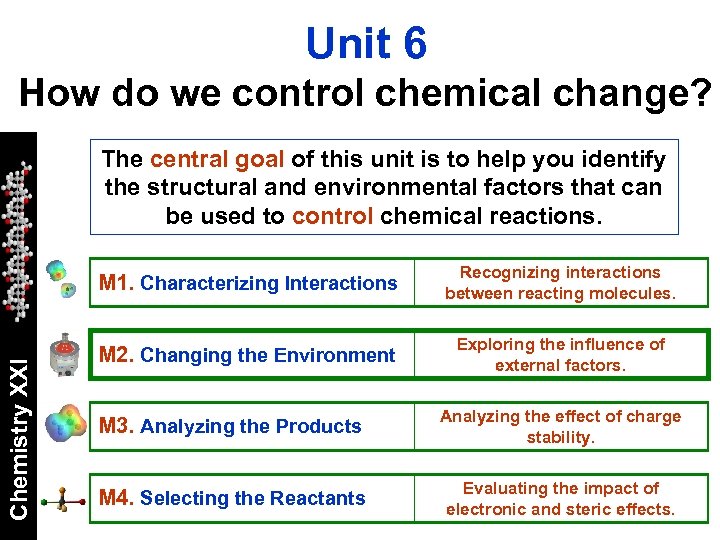 Unit 6
How do we control chemical change?

Chemistry XXI

The central goal of this unit is to help you identify the structural and environmental factors that can be used to control chemical reactions.

| M1. Characterizing Interactions | Recognizing interactions between reacting molecules. |
|---|---|
| M2. Changing the Environment | Exploring the influence of external factors. |
| M3. Analyzing the Products | Analyzing the effect of charge stability. |
| M4. Selecting the Reactants | Evaluating the impact of electronic and steric effects. |